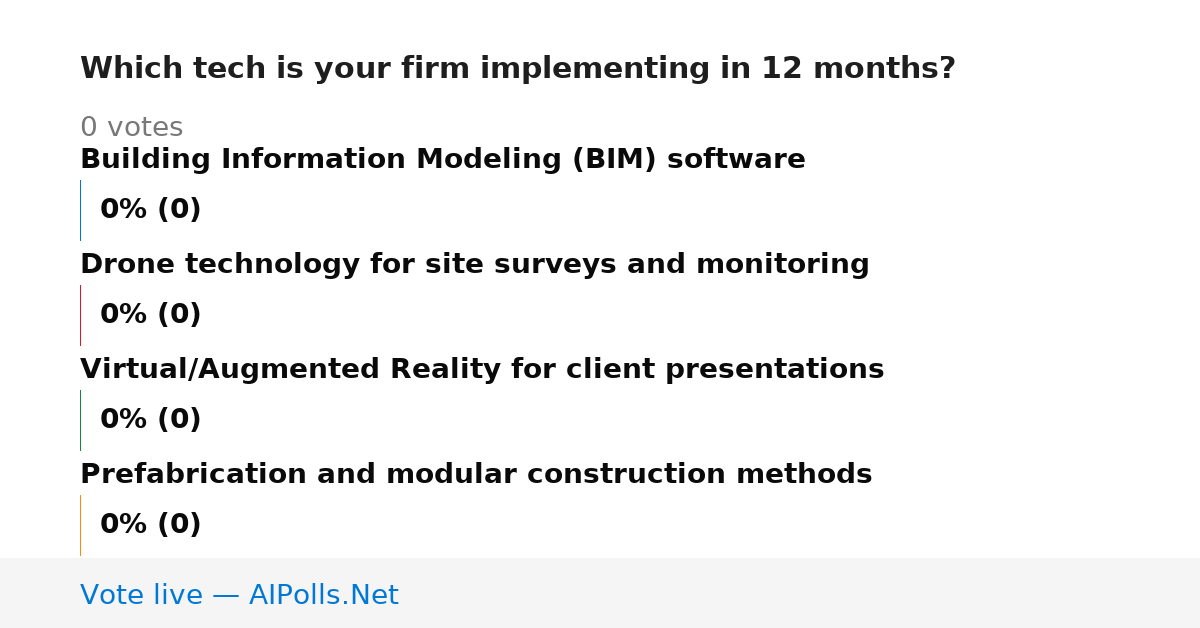 Which tech is your firm implementing in 12 months?

0 votes

Building Information Modeling (BIM) software

0% (0)

Drone technology for site surveys and monitoring

0% (0)

Virtual/Augmented Reality for client presentations

0% (0)

Prefabrication and modular construction methods

0% (0)

Vote live — AIPolls.Net